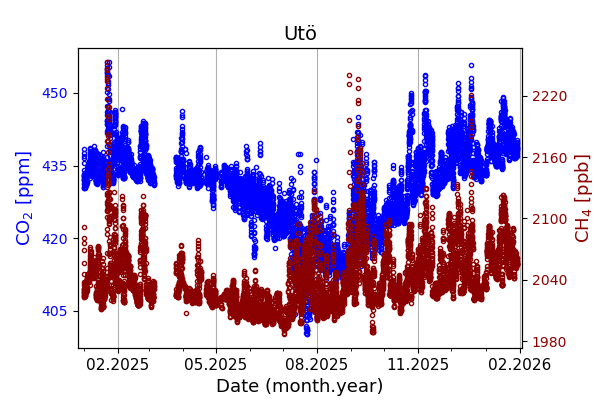 Utö

$CO_2$ [ppm]

450
435
420
405

$CH_4$ [ppb]

2220
2160
2100
2040
1980

02.2025
05.2025
08.2025
11.2025
02.2026

Date (month.year)